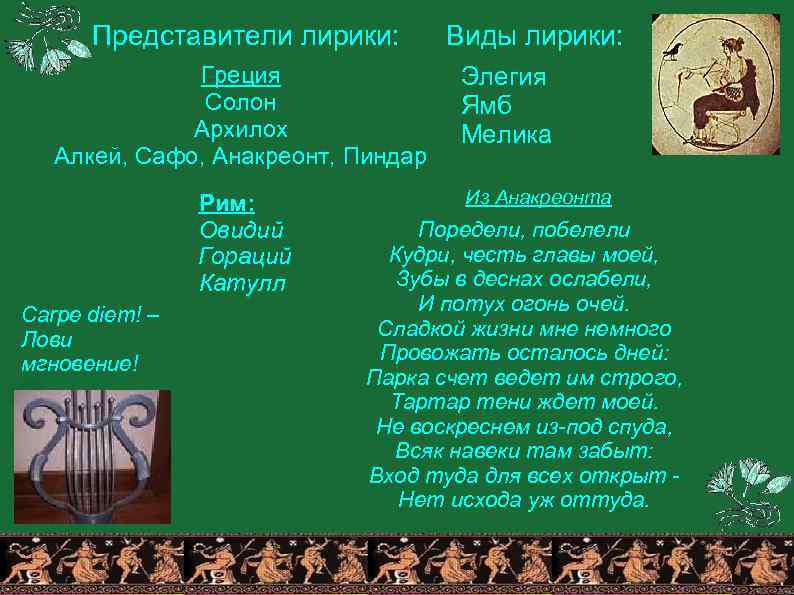 Представители лирики:

Греция
Солон
Архилох
Алкей, Сафо, Анакреонт, Пиндар

Рим:
Овидий
Гораций
Катулл

Carpe diem! – Лови мгновение!

Виды лирики:

Элегия
Ямб
Мелика

Из Анакреонта

Поредели, побелели
Кудри, честь главы моей,
Зубы в деснах ослабели,
И потух огонь очей.
Сладкой жизни мне немного
Провожать осталось дней:
Парка счет ведет им строго,
Тартар тени ждет моей.
Не воскреснем из-под спуда,
Всяк навеки там забыт:
Вход туда для всех открыт -
Нет исхода уж оттуда.